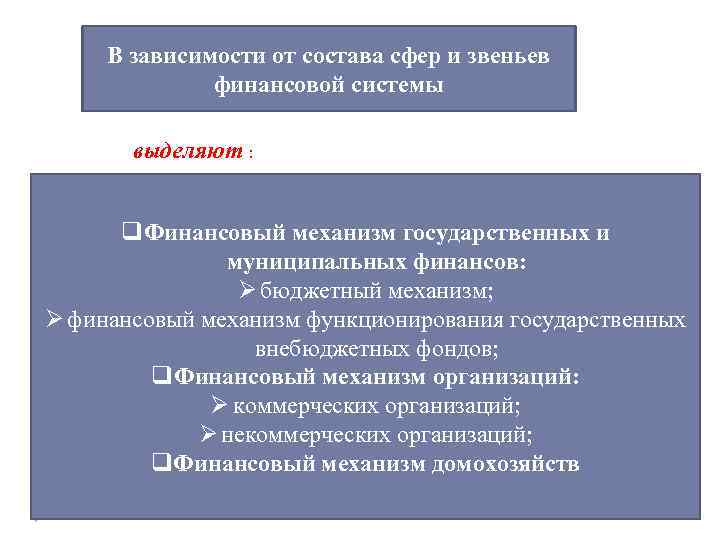 В зависимости от состава сфер и звеньев финансовой системы

выделяют :

❑Финансовый механизм государственных и муниципальных финансов:
➢ бюджетный механизм;
➢ финансовый механизм функционирования государственных внебюджетных фондов;
❑Финансовый механизм организаций:
➢ коммерческих организаций;
➢ некоммерческих организаций;
❑Финансовый механизм домохозяйств